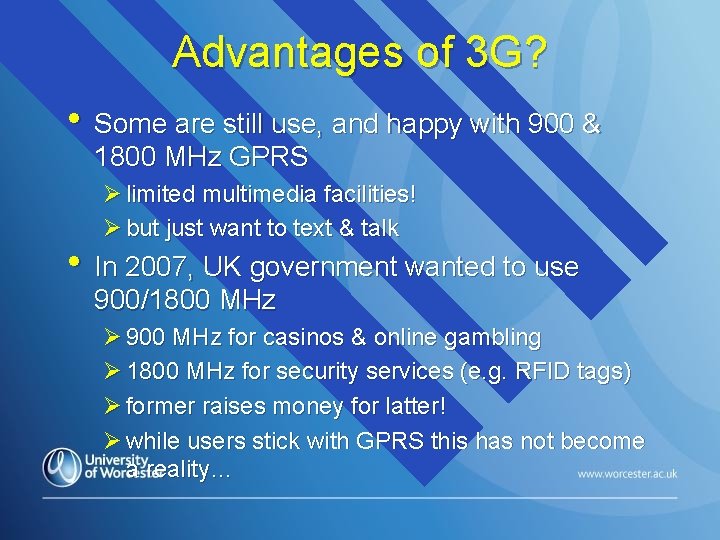 Advantages of 3G?

• Some are still use, and happy with 900 & 1800 MHz GPRS
  ➢ limited multimedia facilities!
  ➢ but just want to text & talk
• In 2007, UK government wanted to use 900/1800 MHz
  ➢ 900 MHz for casinos & online gambling
  ➢ 1800 MHz for security services (e.g. RFID tags)
  ➢ former raises money for latter!
  ➢ while users stick with GPRS this has not become a reality…

University of Worcester

www.worcester.ac.uk